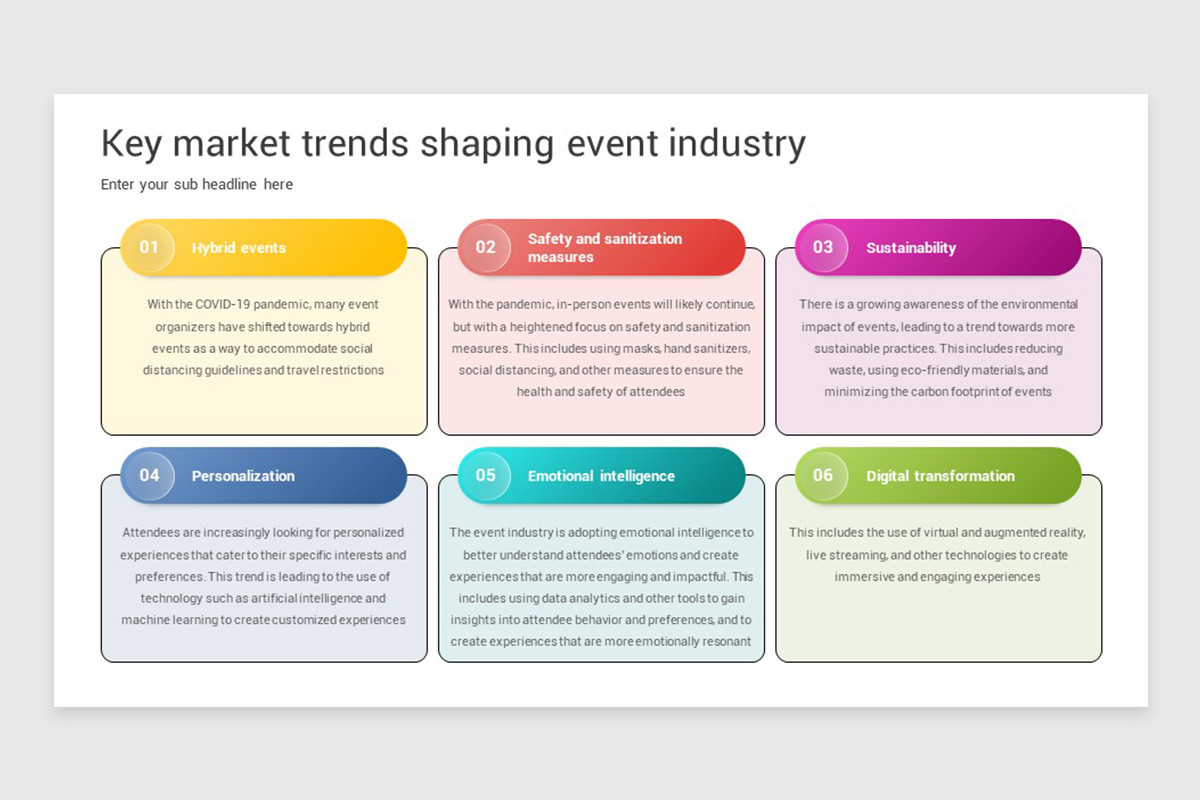 Key market trends shaping event industry

Enter your sub headline here

01 Hybrid events

With the COVID-19 pandemic, many event organizers have shifted towards hybrid events as a way to accommodate social distancing guidelines and travel restrictions

02 Safety and sanitization measures

With the pandemic, in-person events will likely continue, but with a heightened focus on safety and sanitization measures. This includes using masks, hand sanitizers, social distancing, and other measures to ensure the health and safety of attendees

03 Sustainability

There is a growing awareness of the environmental impact of events, leading to a trend towards more sustainable practices. This includes reducing waste, using eco-friendly materials, and minimizing the carbon footprint of events

04 Personalization

Attendees are increasingly looking for personalized experiences that cater to their specific interests and preferences. This trend is leading to the use of technology such as artificial intelligence and machine learning to create customized experiences

05 Emotional intelligence

The event industry is adopting emotional intelligence to better understand attendees' emotions and create experiences that are more engaging and impactful. This includes using data analytics and other tools to gain insights into attendee behavior and preferences, and to create experiences that are more emotionally resonant

06 Digital transformation

This includes the use of virtual and augmented reality, live streaming, and other technologies to create immersive and engaging experiences